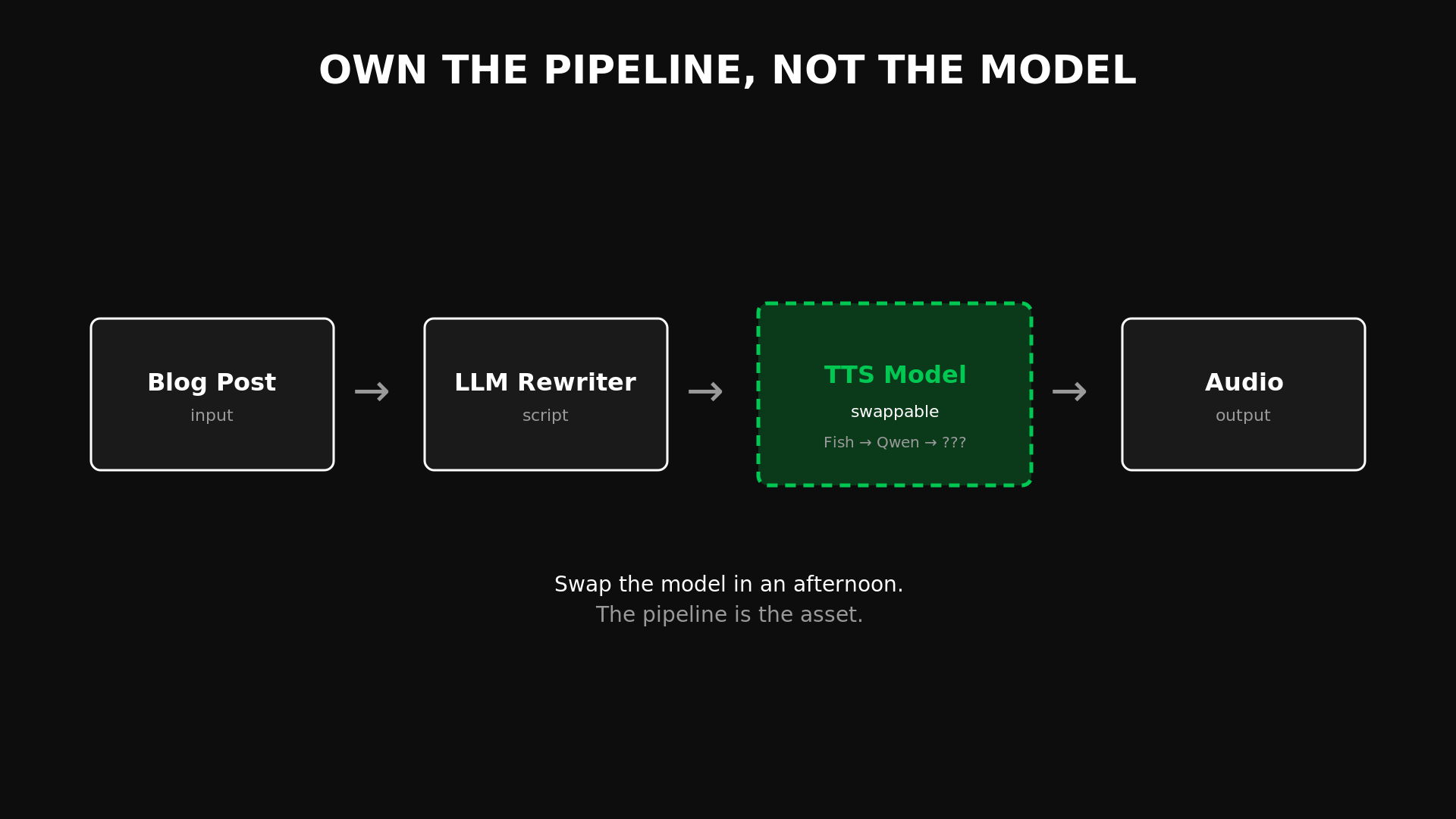 OWN THE PIPELINE, NOT THE MODEL

Blog Post
input

→

LLM Rewriter
script

→

TTS Model
swappable
Fish → Qwen → ???

→

Audio
output

Swap the model in an afternoon.
The pipeline is the asset.